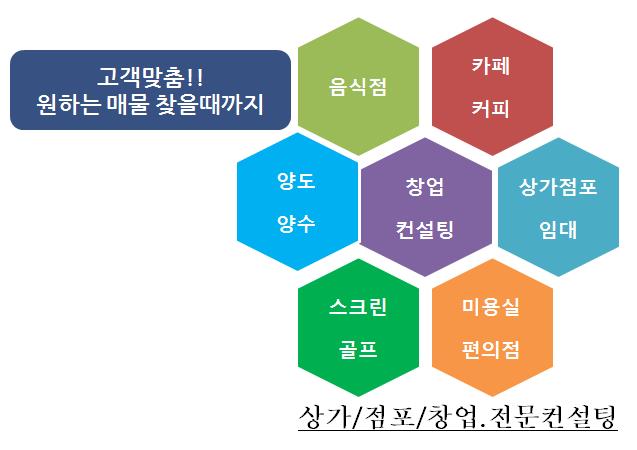 고객맞춤!!
원하는 매물 찾을때까지

음식점

카페
커피

양도
양수

창업
컨설팅

상가점포
임대

스크린
골프

미용실
편의점

상가/점포/창업.전문컨설팅